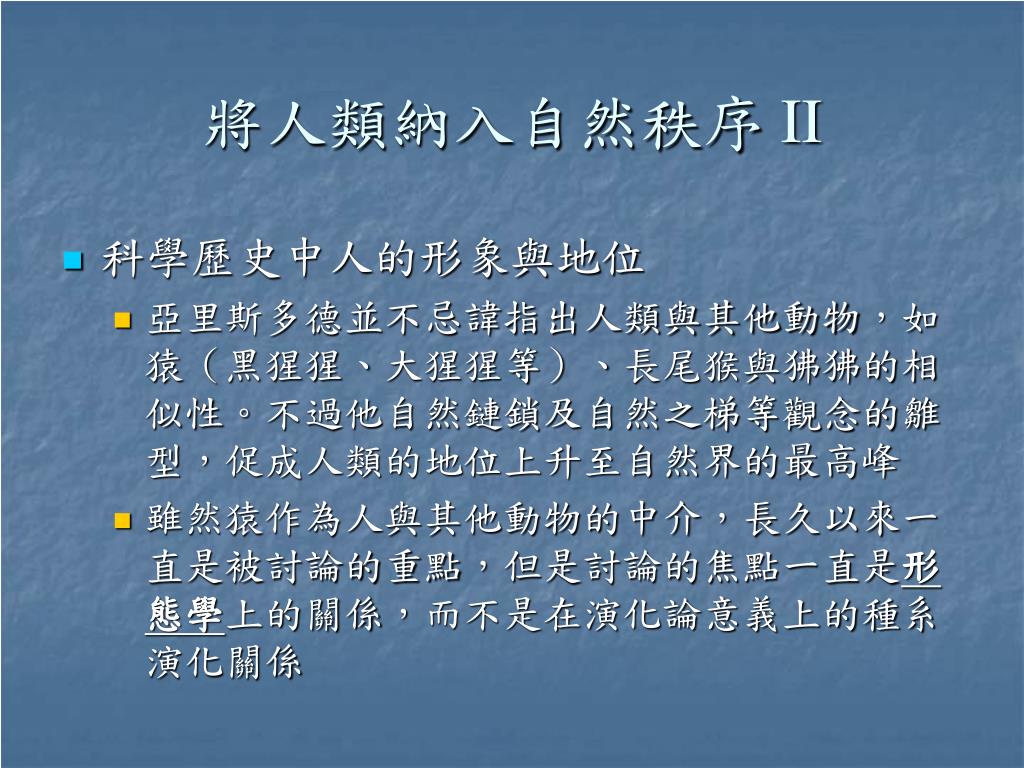 將人類納入自然秩序 II

科學歷史中人的形象與地位

亞里斯多德並不忌諱指出人類與其他動物，如猿（黑猩猩、大猩猩等）、長尾猴與狒狒的相似性。不過他自然鏈鎖及自然之梯等觀念的雛型，促成人類的地位上升至自然界的最高峰

雖然猿作為人與其他動物的中介，長久以來一直是被討論的重點，但是討論的焦點一直是形態學上的關係，而不是在演化論意義上的種系演化關係